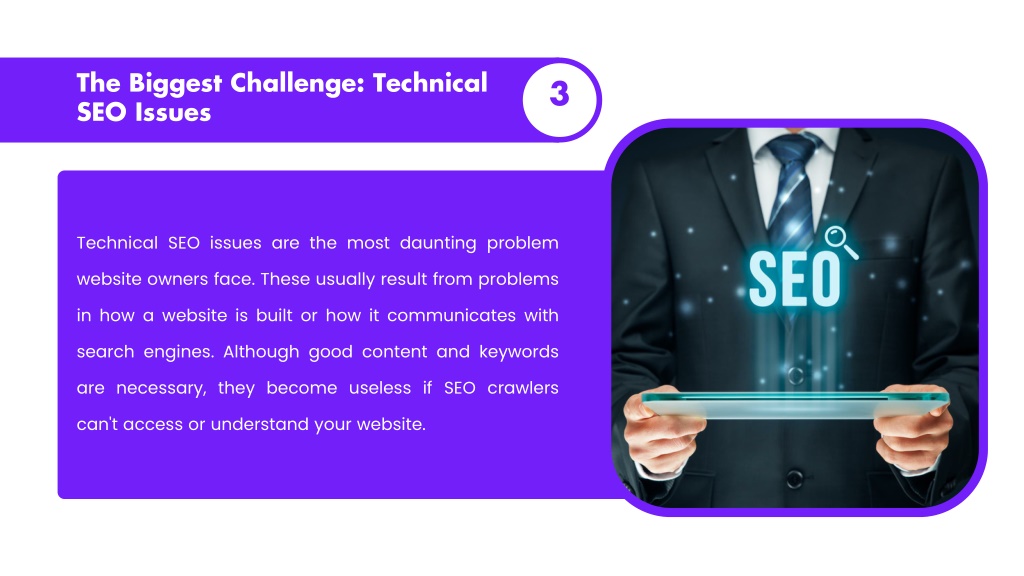 The Biggest Challenge: Technical SEO Issues

3

Technical SEO issues are the most daunting problem website owners face. These usually result from problems in how a website is built or how it communicates with search engines. Although good content and keywords are necessary, they become useless if SEO crawlers can't access or understand your website.

SEO